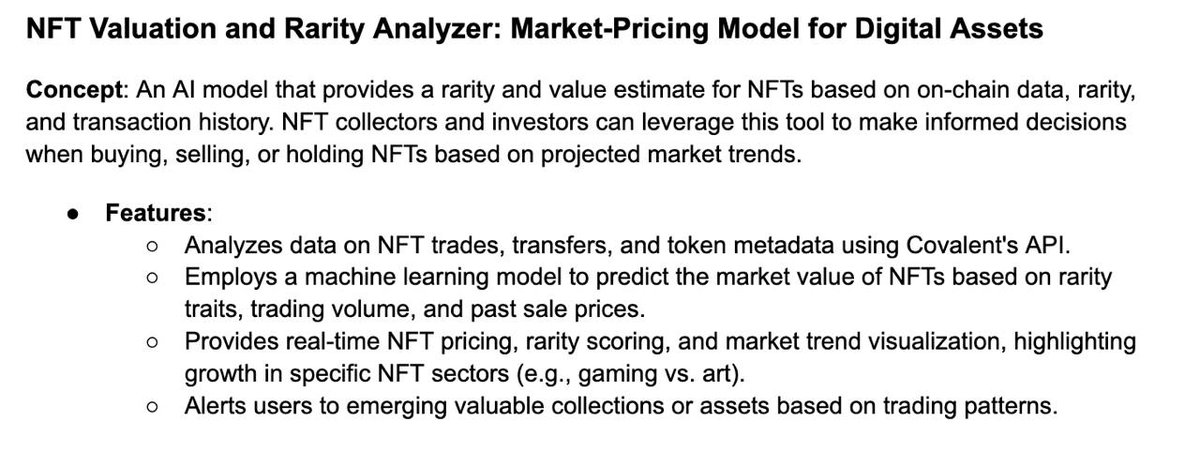 NFT Valuation and Rarity Analyzer: Market-Pricing Model for Digital Assets

Concept: An AI model that provides a rarity and value estimate for NFTs based on on-chain data, rarity, and transaction history. NFT collectors and investors can leverage this tool to make informed decisions when buying, selling, or holding NFTs based on projected market trends.

- Features:
  - Analyzes data on NFT trades, transfers, and token metadata using Covalent's API.
  - Employs a machine learning model to predict the market value of NFTs based on rarity traits, trading volume, and past sale prices.
  - Provides real-time NFT pricing, rarity scoring, and market trend visualization, highlighting growth in specific NFT sectors (e.g., gaming vs. art).
  - Alerts users to emerging valuable collections or assets based on trading patterns.